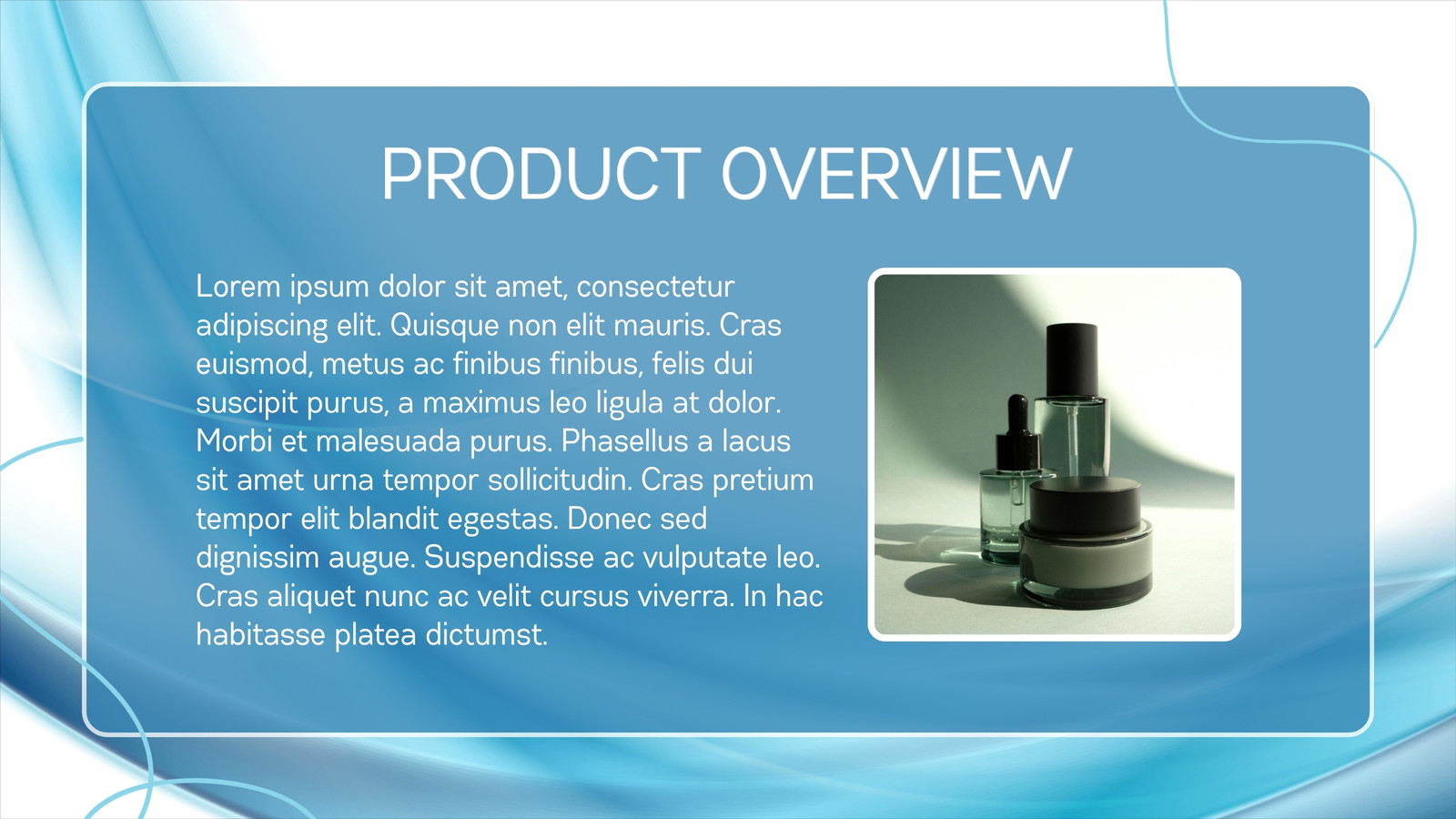 PRODUCT OVERVIEW

Lorem ipsum dolor sit amet, consectetur adipiscing elit. Quisque non elit mauris. Cras euismod, metus ac finibus finibus, felis dui suscipit purus, a maximus leo ligula at dolor. Morbi et malesuada purus. Phasellus a lacus sit amet urna tempor sollicitudin. Cras pretium tempor elit blandit egestas. Donec sed dignissim augue. Suspendisse ac vulputate leo. Cras aliquet nunc ac velit cursus viverra. In hac habitasse platea dictumst.